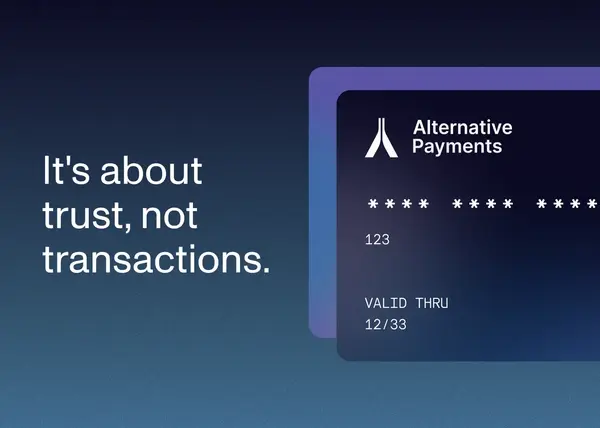 It's about trust, not transactions.

Alternative Payments

**** **** ****

123

VALID THRU
12/33